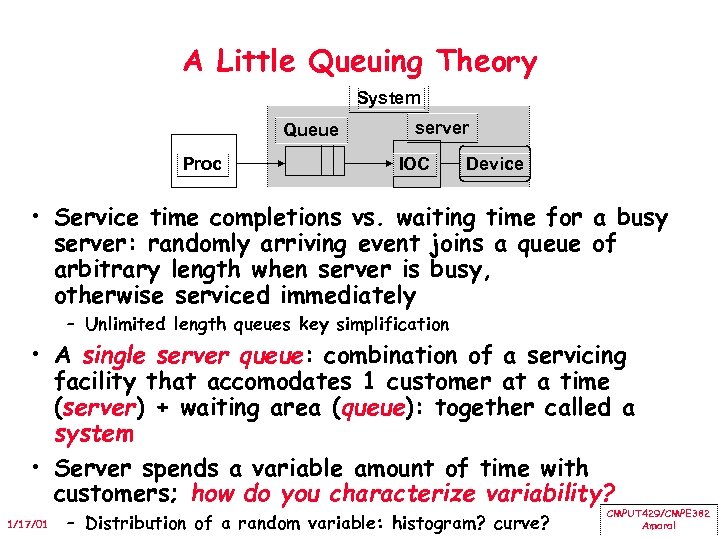 A Little Queuing Theory

System

Queue

server

Proc

IOC

Device

• Service time completions vs. waiting time for a busy server: randomly arriving event joins a queue of arbitrary length when server is busy, otherwise serviced immediately

– Unlimited length queues key simplification

• A single server queue: combination of a servicing facility that accomodates 1 customer at a time (server) + waiting area (queue): together called a system

• Server spends a variable amount of time with customers; how do you characterize variability?

– Distribution of a random variable: histogram? curve?

1/17/01

CMPUT429/CMPE382
Amaral